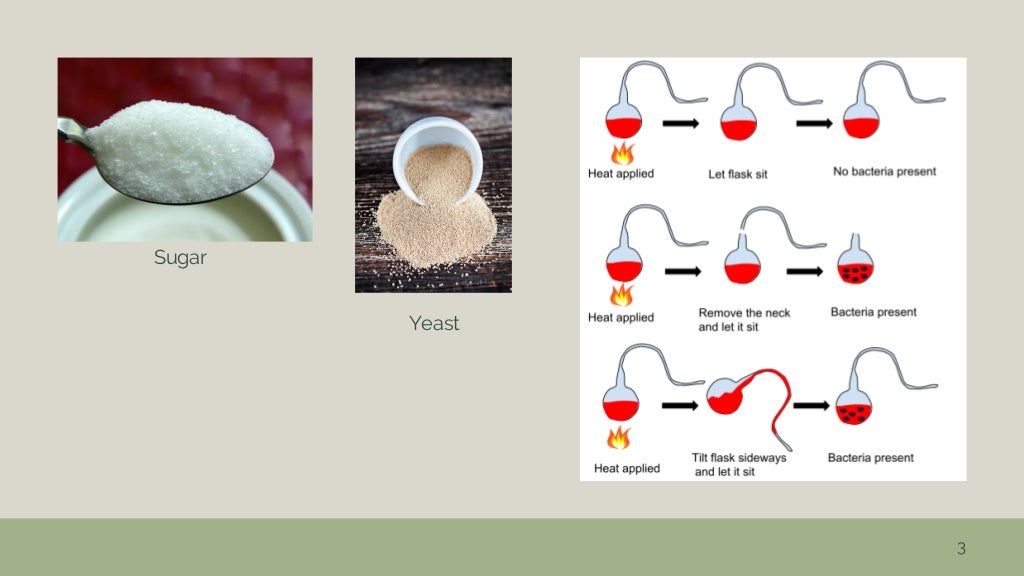 Sugar

Yeast

Heat applied
Let flask sit
No bacteria present

Heat applied
Remove the neck and let it sit
Bacteria present

Heat applied
Tilt flask sideways and let it sit
Bacteria present

3